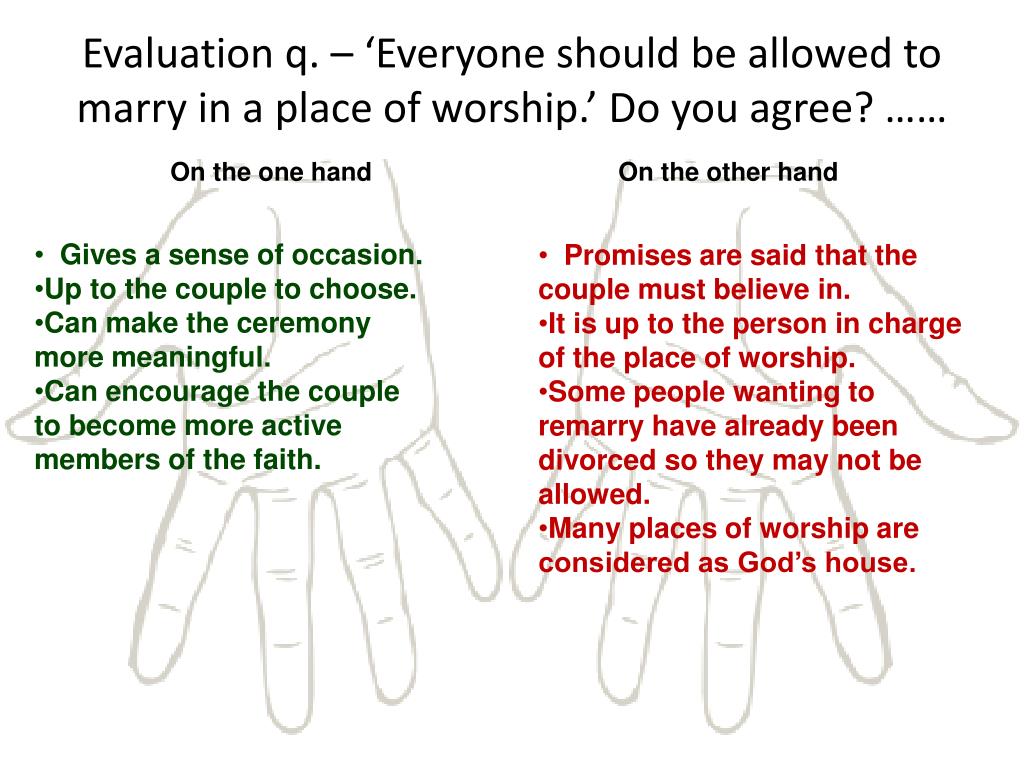 Evaluation q. – ‘Everyone should be allowed to marry in a place of worship.’ Do you agree? ……

On the one hand

• Gives a sense of occasion.
•Up to the couple to choose.
•Can make the ceremony more meaningful.
•Can encourage the couple to become more active members of the faith.

On the other hand

• Promises are said that the couple must believe in.
•It is up to the person in charge of the place of worship.
•Some people wanting to remarry have already been divorced so they may not be allowed.
•Many places of worship are considered as God’s house.